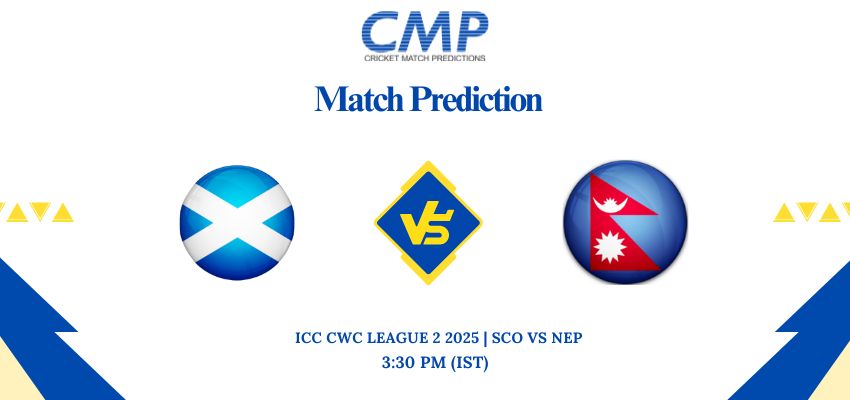 CMP
CRICKET MATCH PREDICTIONS

Match Prediction

VS

ICC CWC LEAGUE 2 2025 | SCO VS NEP
3:30 PM (IST)